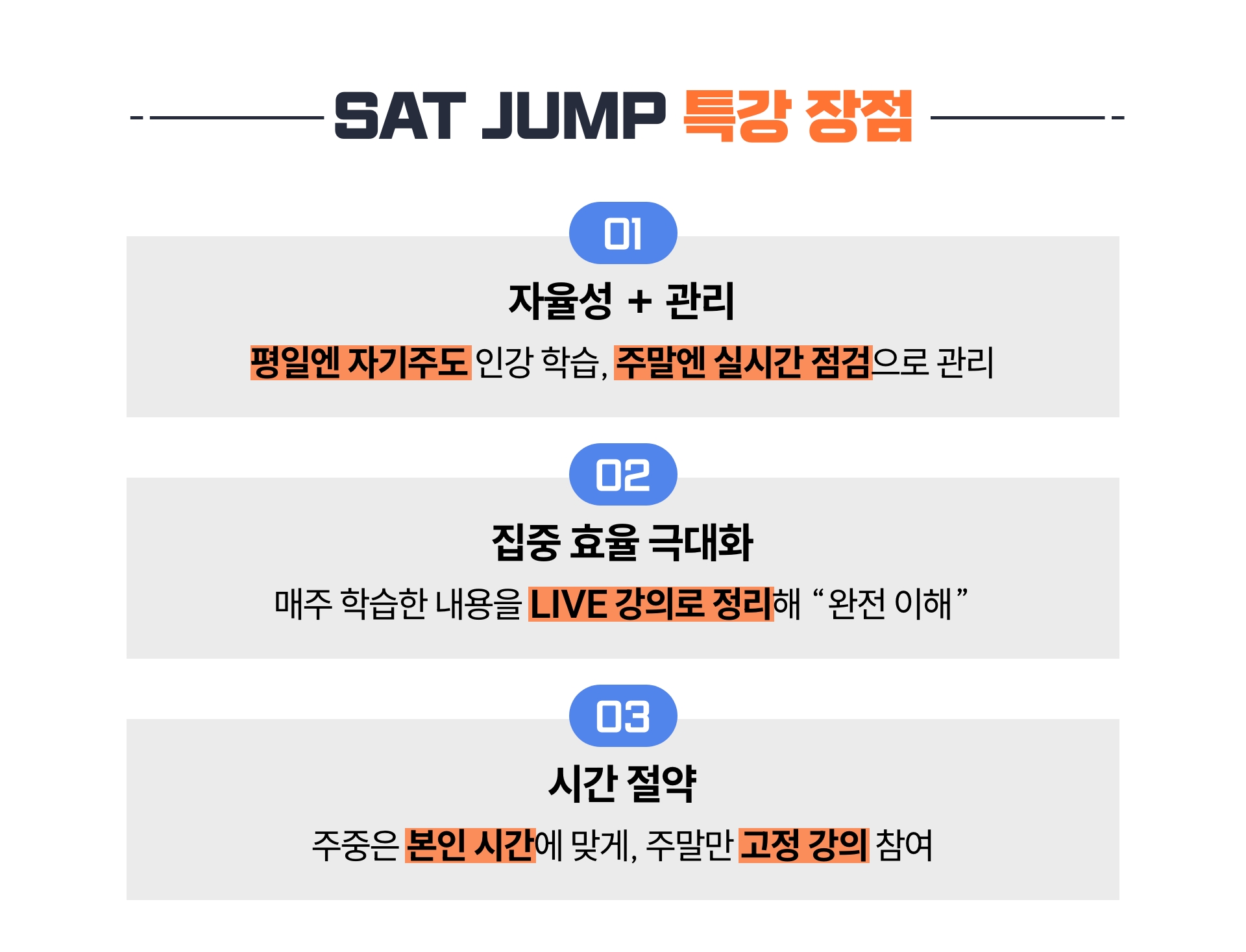 SAT JUMP 특강 장점

01

자율성 + 관리

평일엔 자기주도 인강 학습, 주말엔 실시간 점검으로 관리

02

집중 효율 극대화

매주 학습한 내용을 LIVE 강의로 정리해 “완전 이해”

03

시간 절약

주중은 본인 시간에 맞게, 주말만 고정 강의 참여